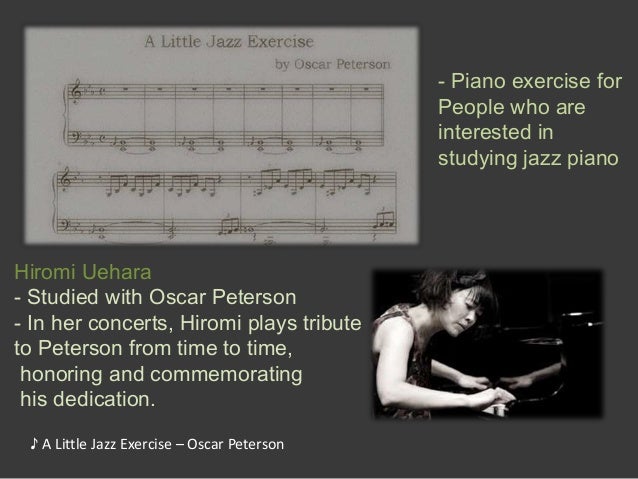 A Little Jazz Exercise
by Oscar Peterson

- Piano exercise for People who are interested in studying jazz piano

Hiromi Uehara
- Studied with Oscar Peterson
- In her concerts, Hiromi plays tribute to Peterson from time to time, honoring and commemorating his dedication.

♪ A Little Jazz Exercise – Oscar Peterson